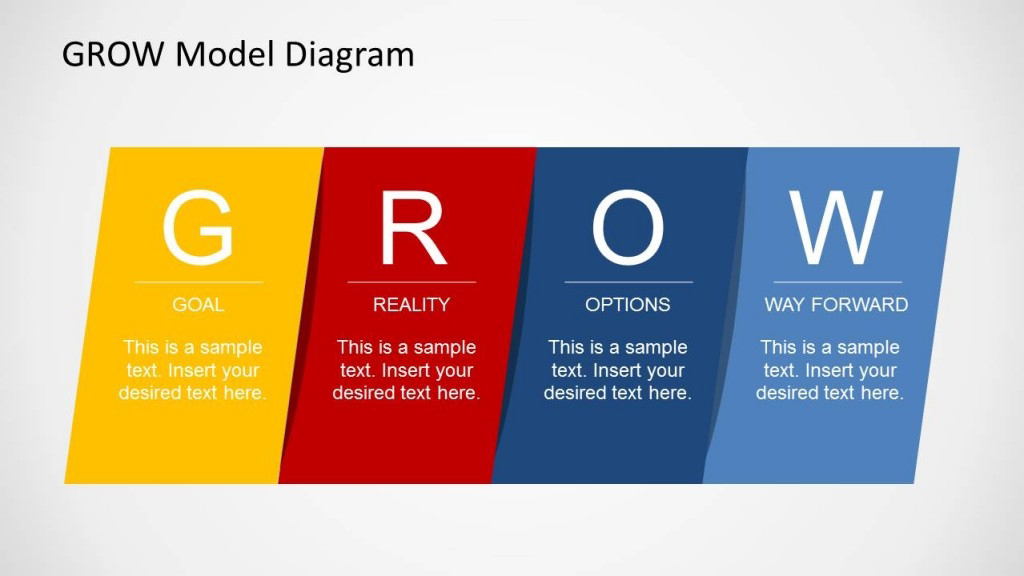 GROW Model Diagram

G

GOAL

This is a sample text. Insert your desired text here.

R

REALITY

This is a sample text. Insert your desired text here.

O

OPTIONS

This is a sample text. Insert your desired text here.

W

WAY FORWARD

This is a sample text. Insert your desired text here.